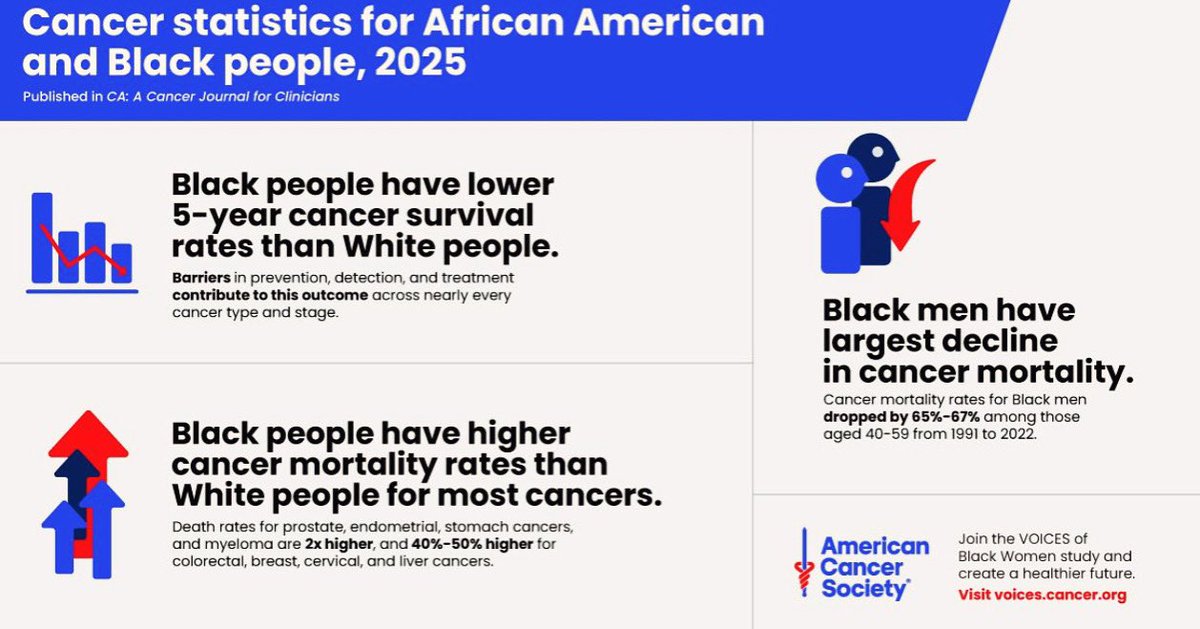 Cancer statistics for African American and Black people, 2025

Published in CA: A Cancer Journal for Clinicians

Black people have lower 5-year cancer survival rates than White people.

Barriers in prevention, detection, and treatment contribute to this outcome across nearly every cancer type and stage.

Black people have higher cancer mortality rates than White people for most cancers.

Death rates for prostate, endometrial, stomach cancers, and myeloma are 2x higher, and 40%-50% higher for colorectal, breast, cervical, and liver cancers.

Black men have largest decline in cancer mortality.

Cancer mortality rates for Black men dropped by 65%-67% among those aged 40-59 from 1991 to 2022.

American Cancer Society®

Join the VOICES of Black Women study and create a healthier future.

Visit voices.cancer.org